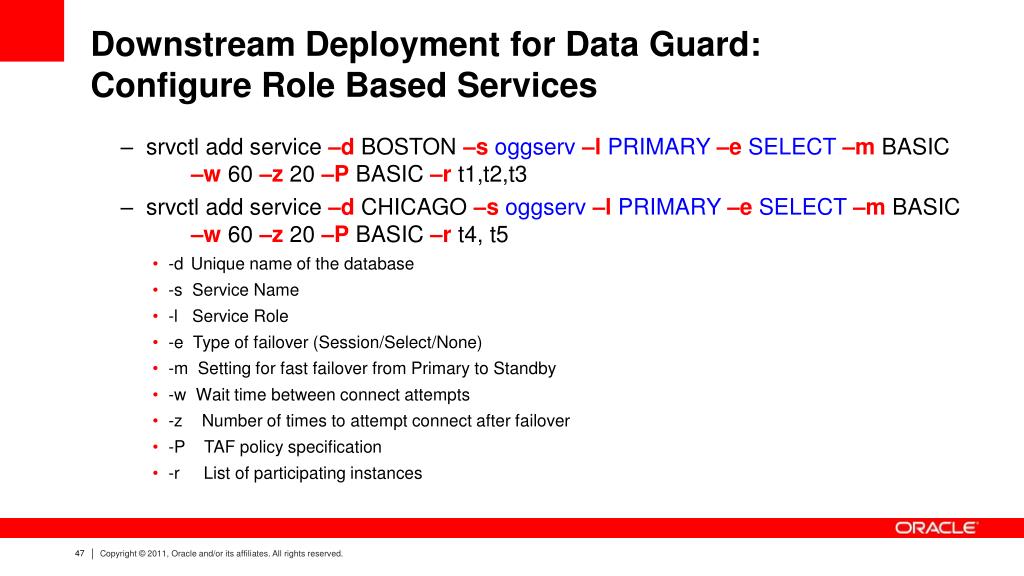 Downstream Deployment for Data Guard:
Configure Role Based Services

– srvctl add service –d BOSTON –s oggserv –l PRIMARY –e SELECT –m BASIC –w 60 –z 20 –P BASIC –r t1,t2,t3
– srvctl add service –d CHICAGO –s oggserv –l PRIMARY –e SELECT –m BASIC –w 60 –z 20 –P BASIC –r t4, t5

• -d Unique name of the database
• -s Service Name
• -l Service Role
• -e Type of failover (Session/Select/None)
• -m Setting for fast failover from Primary to Standby
• -w Wait time between connect attempts
• -z Number of times to attempt connect after failover
• -P TAF policy specification
• -r List of participating instances

ORACLE

47 | Copyright © 2011, Oracle and/or its affiliates. All rights reserved.